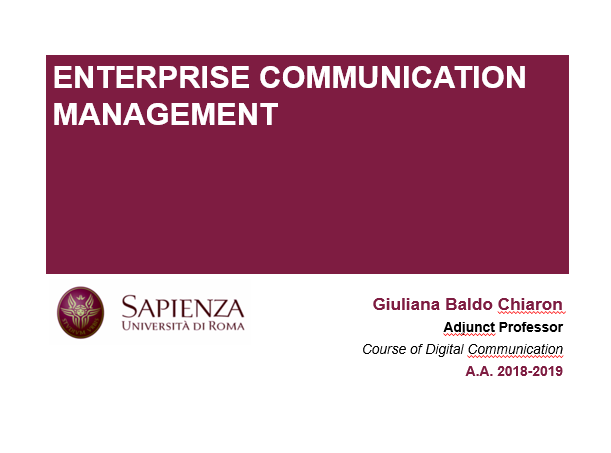 ENTERPRISE COMMUNICATION MANAGEMENT

STVDIVM VRBIS

SAPIENZA
UNIVERSITÀ DI ROMA

Giuliana Baldo Chiaron
Adjunct Professor
Course of Digital Communication
A.A. 2018-2019